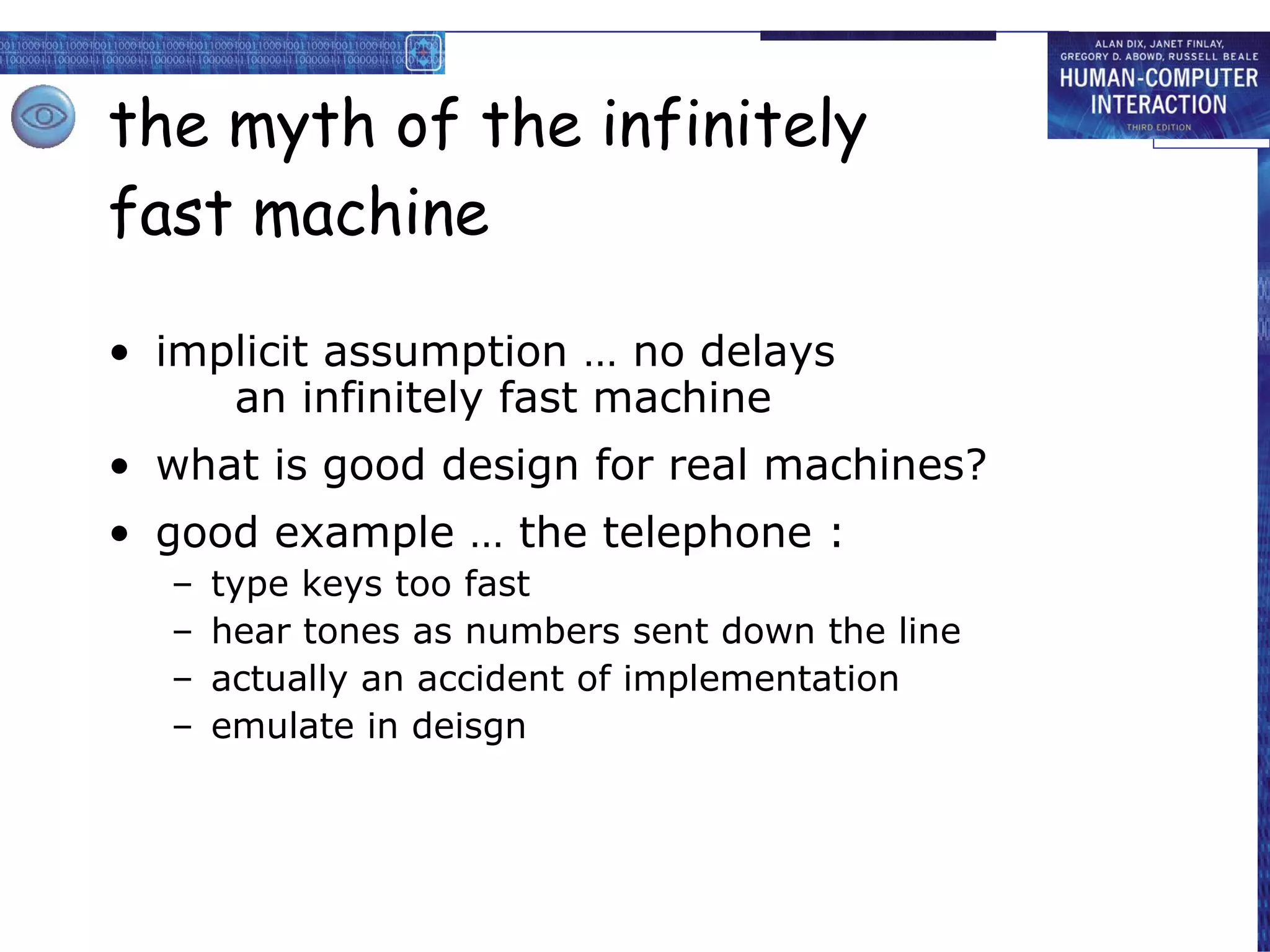 ALAN DIX, JANET FINLAY, GREGORY D. ABOWD, RUSSELL BEALE
HUMAN-COMPUTER INTERACTION
THIRD EDITION

the myth of the infinitely fast machine

• implicit assumption … no delays
an infinitely fast machine
• what is good design for real machines?
• good example … the telephone :
– type keys too fast
– hear tones as numbers sent down the line
– actually an accident of implementation
– emulate in deisgn